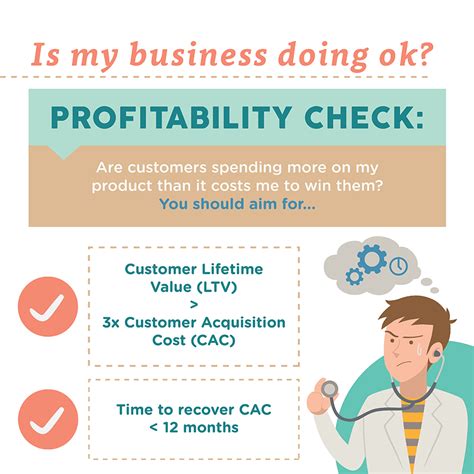 Is my business doing ok?

PROFITABILITY CHECK:

Are customers spending more on my product than it costs me to win them?
You should aim for...

Customer Lifetime Value (LTV)
>
3x Customer Acquisition Cost (CAC)

Time to recover CAC
< 12 months